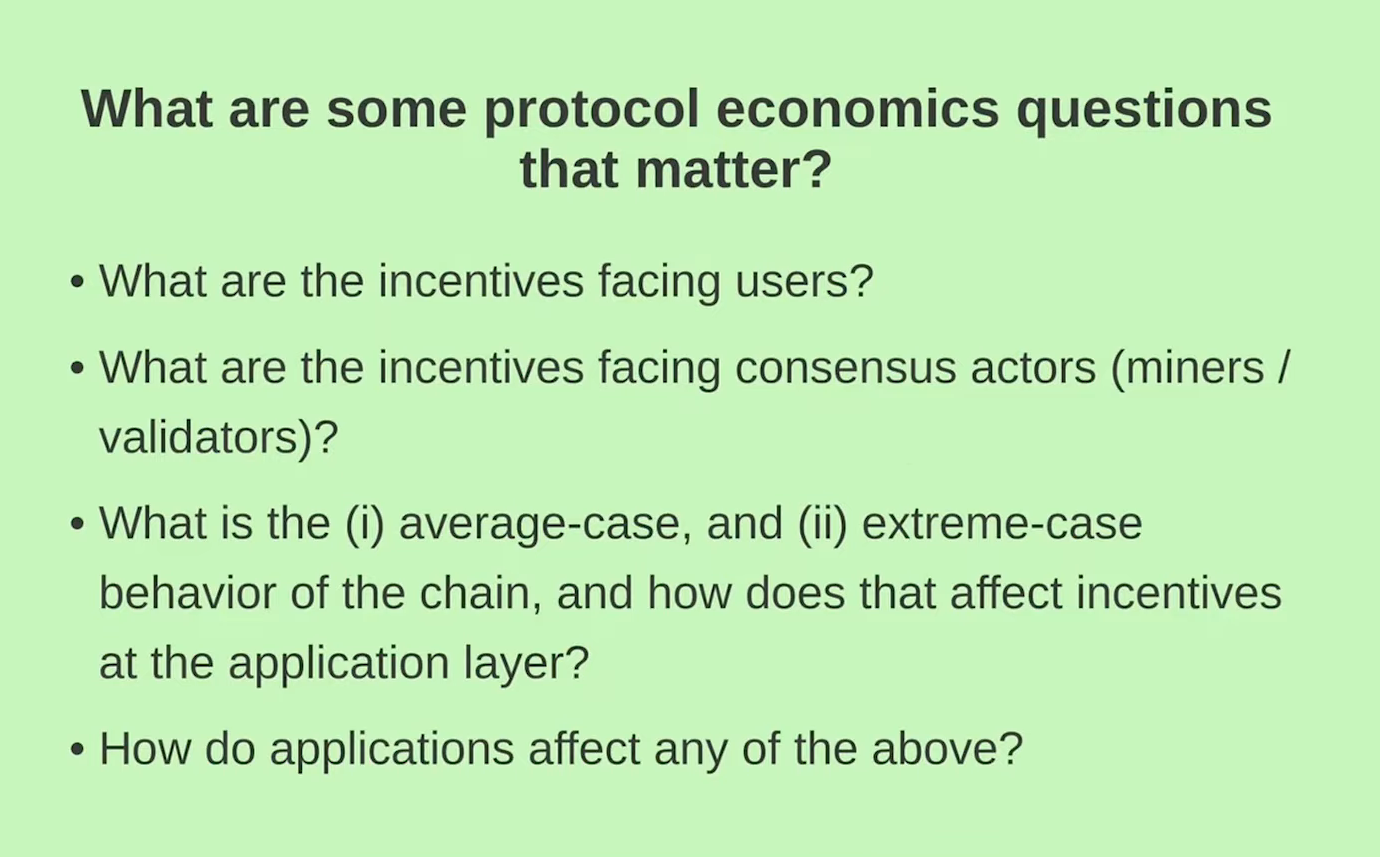 What are some protocol economics questions that matter?

• What are the incentives facing users?

• What are the incentives facing consensus actors (miners / validators)?

• What is the (i) average-case, and (ii) extreme-case behavior of the chain, and how does that affect incentives at the application layer?

• How do applications affect any of the above?